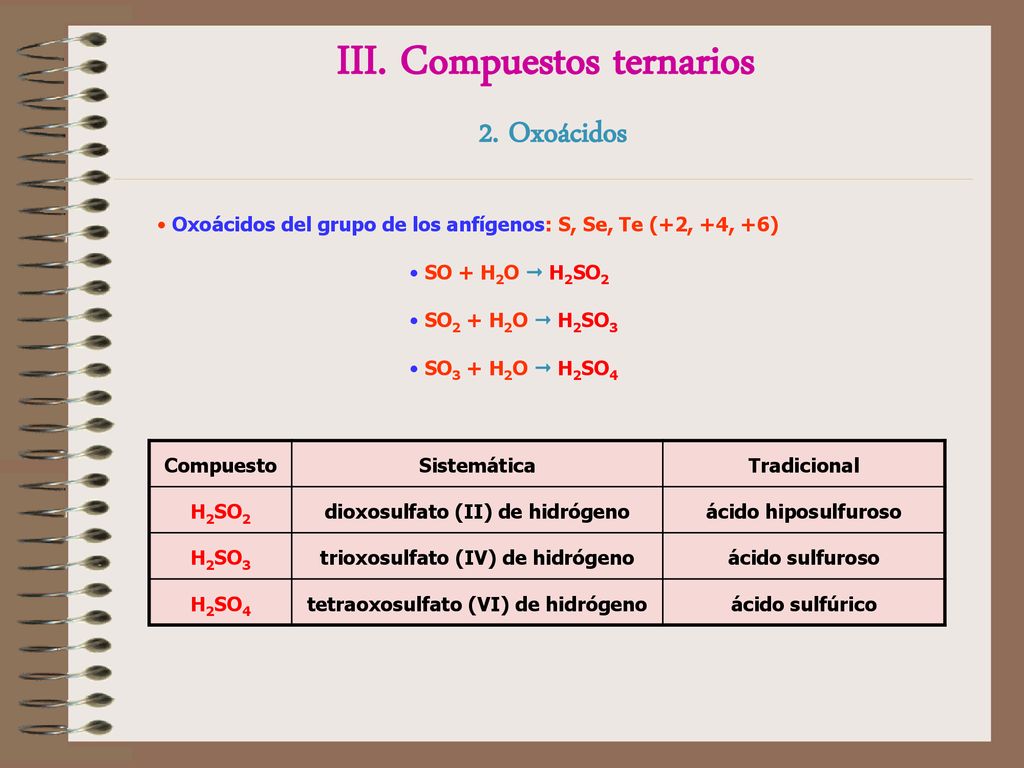 III. Compuestos ternarios

2. Oxoácidos

• Oxoácidos del grupo de los anfígenos: S, Se, Te (+2, +4, +6)

• $SO + H_2O \rightarrow H_2SO_2$

• $SO_2 + H_2O \rightarrow H_2SO_3$

• $SO_3 + H_2O \rightarrow H_2SO_4$

| Compuesto | Sistemática | Tradicional |
|---|---|---|
| $H_2SO_2$ | dioxosulfato (II) de hidrógeno | ácido hiposulfuroso |
| $H_2SO_3$ | trioxosulfato (IV) de hidrógeno | ácido sulfuroso |
| $H_2SO_4$ | tetraoxosulfato (VI) de hidrógeno | ácido sulfúrico |